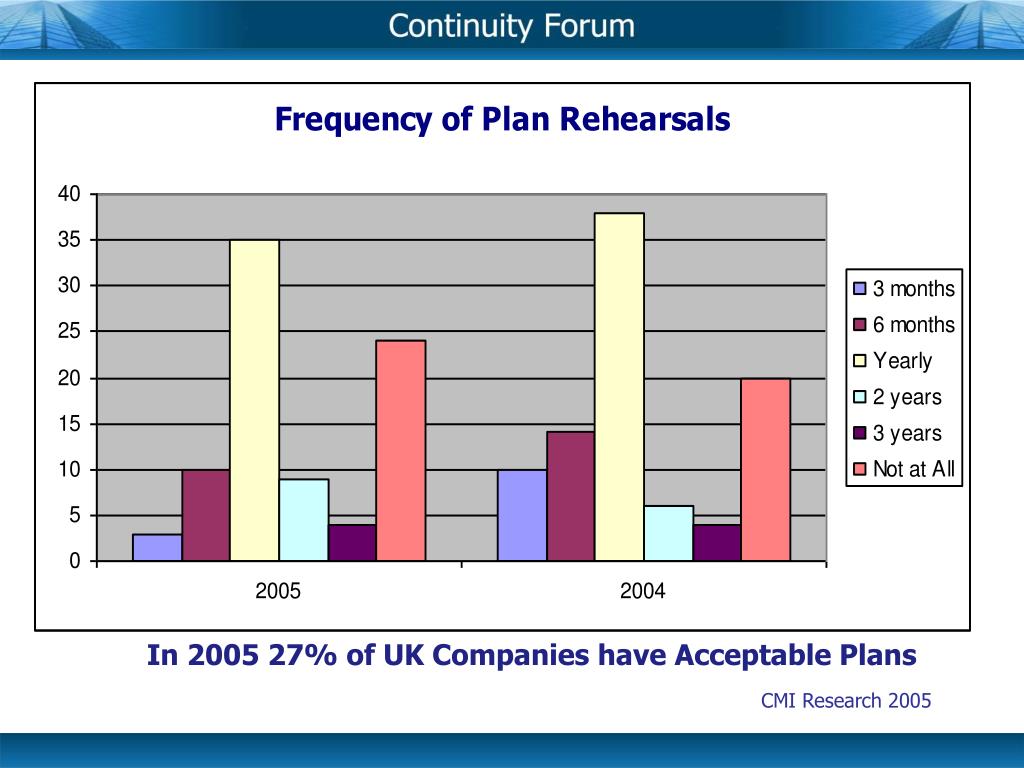 Continuity Forum

Frequency of Plan Rehearsals

40
35
30
25
20
15
10
5
0

2005
2004

3 months
6 months
Yearly
2 years
3 years
Not at All

In 2005 27% of UK Companies have Acceptable Plans

CMI Research 2005